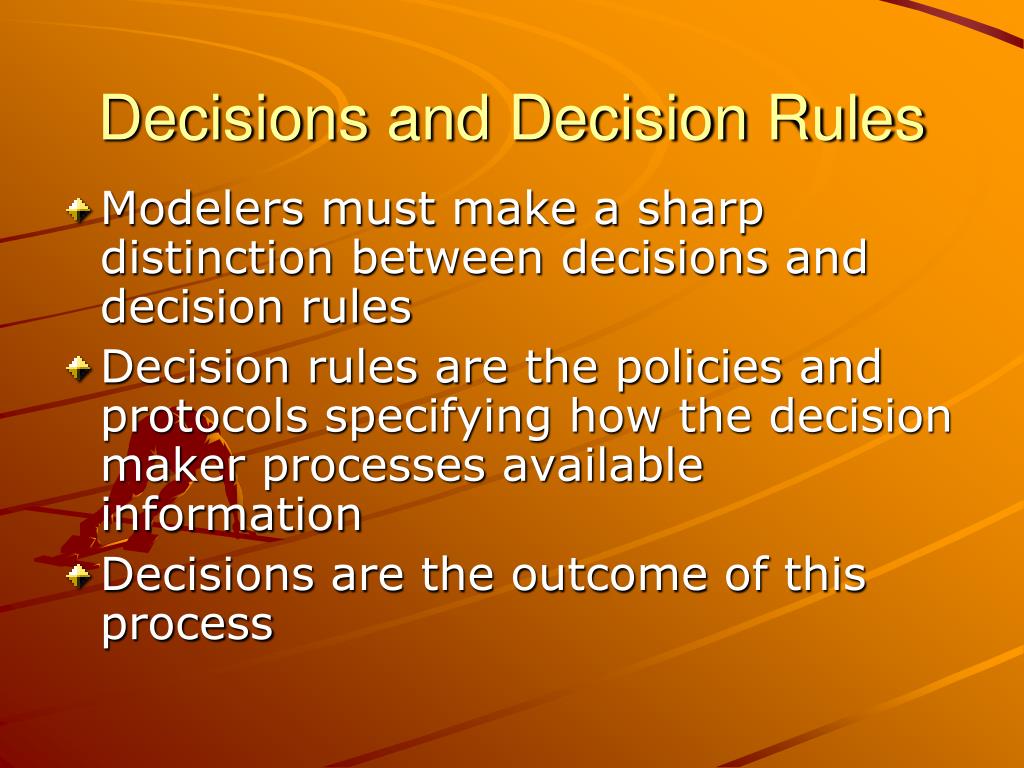 Decisions and Decision Rules

Modelers must make a sharp distinction between decisions and decision rules

Decision rules are the policies and protocols specifying how the decision maker processes available information

Decisions are the outcome of this process